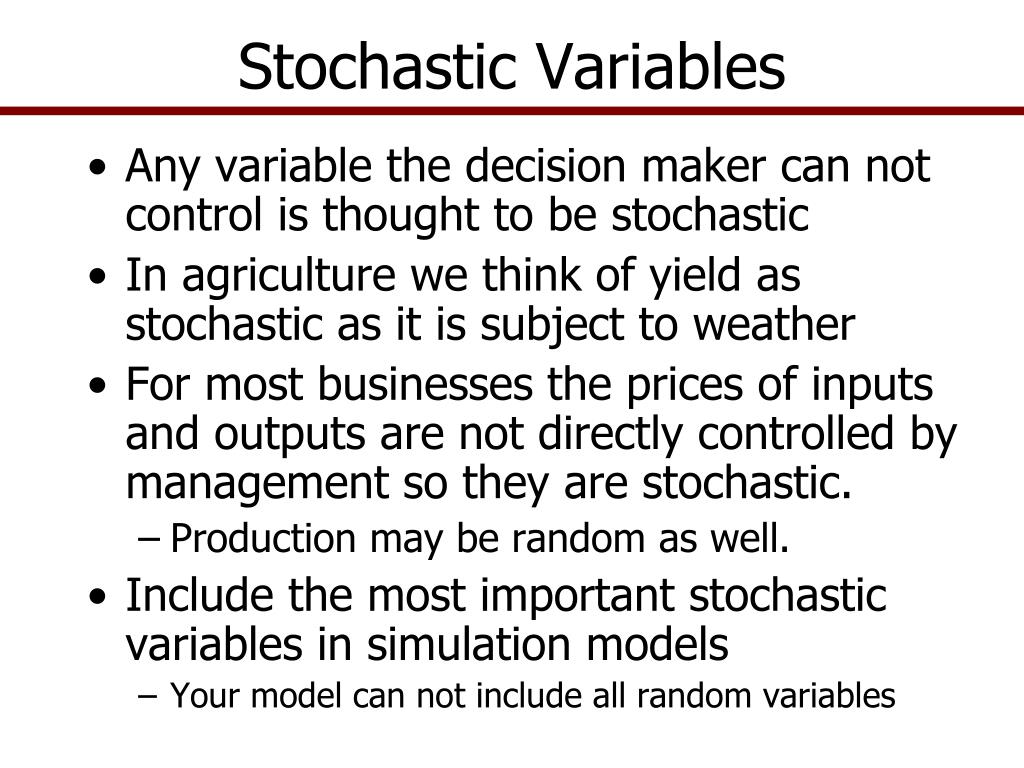 Stochastic Variables

• Any variable the decision maker can not control is thought to be stochastic
• In agriculture we think of yield as stochastic as it is subject to weather
• For most businesses the prices of inputs and outputs are not directly controlled by management so they are stochastic.
  – Production may be random as well.
• Include the most important stochastic variables in simulation models
  – Your model can not include all random variables